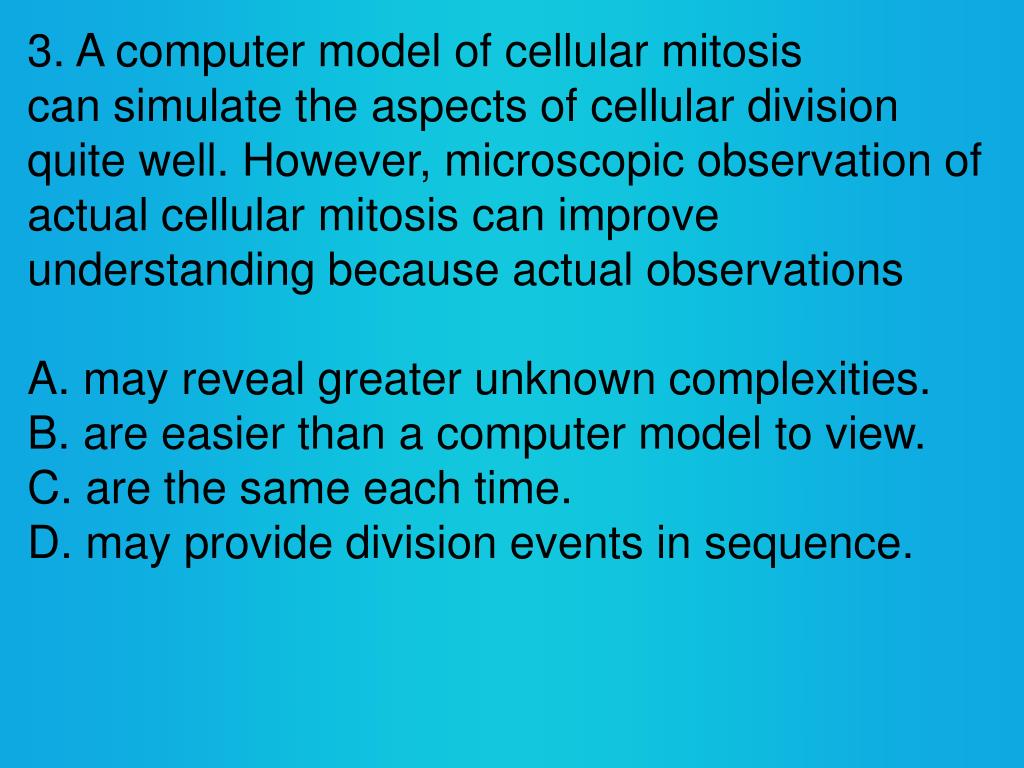 3. A computer model of cellular mitosis can simulate the aspects of cellular division quite well. However, microscopic observation of actual cellular mitosis can improve understanding because actual observations

A. may reveal greater unknown complexities.
B. are easier than a computer model to view.
C. are the same each time.
D. may provide division events in sequence.